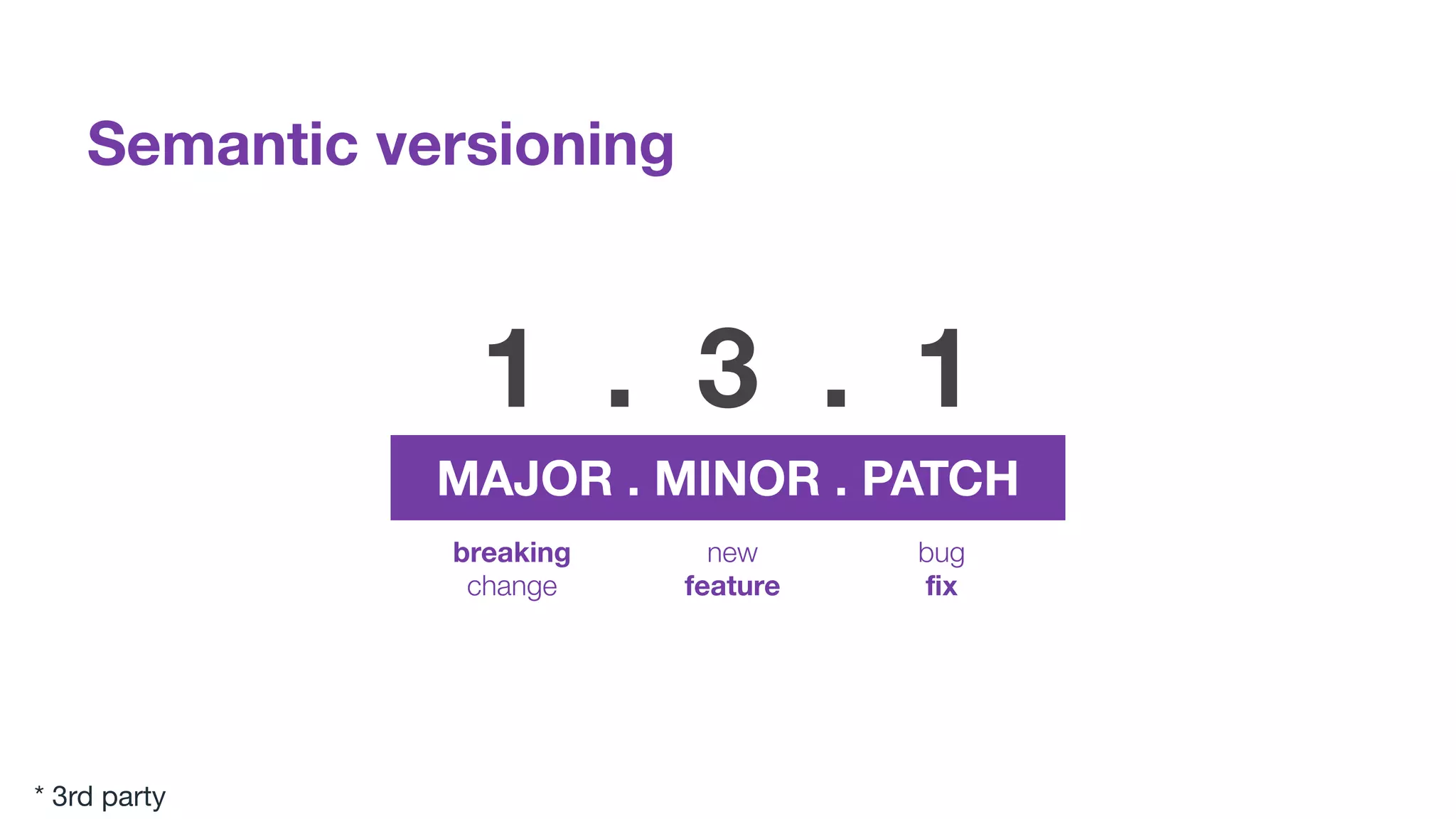 Semantic versioning

1 . 3 . 1

MAJOR . MINOR . PATCH

breaking change

new feature

bug fix

* 3rd party